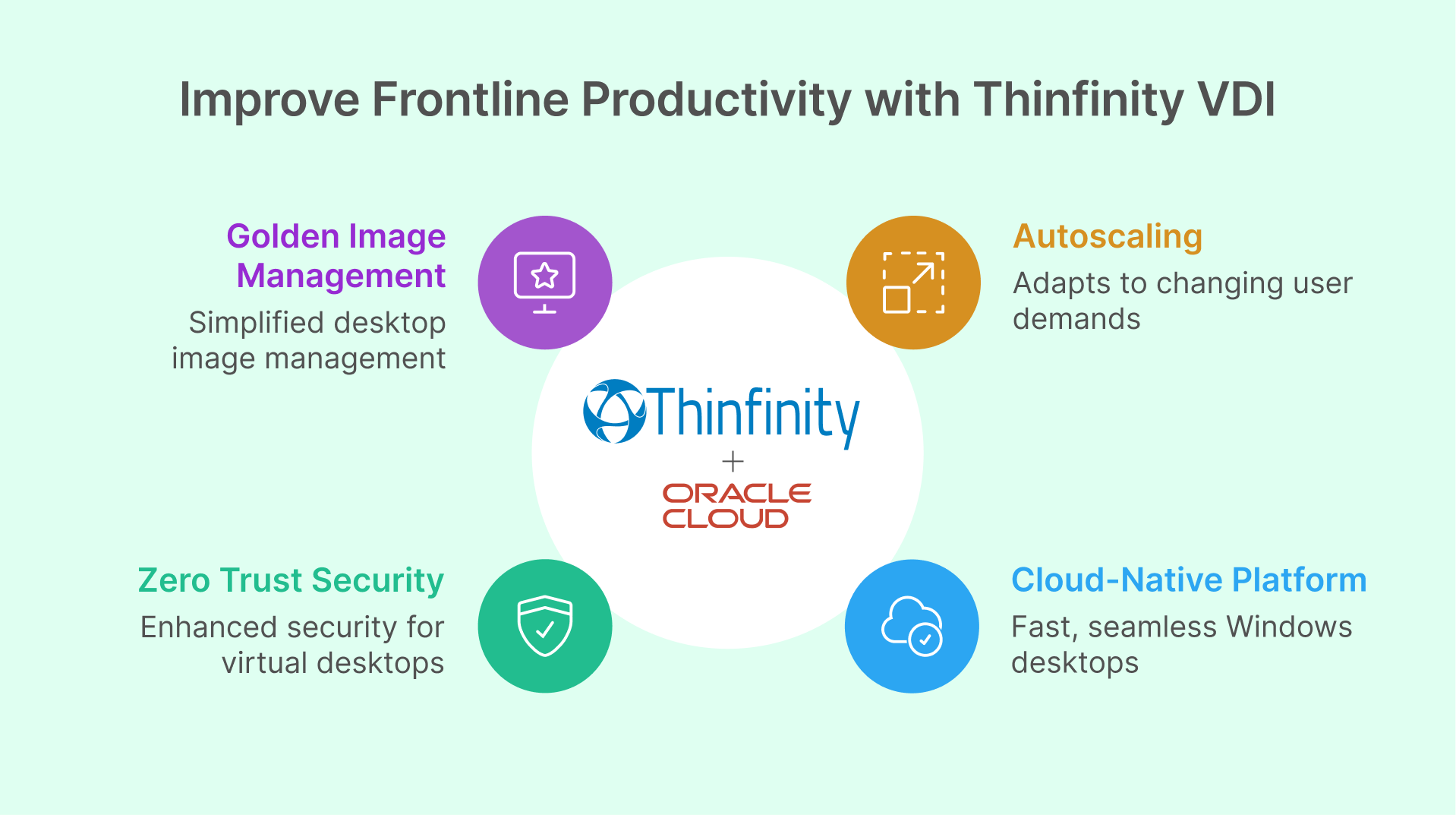 Improve Frontline Productivity with Thinfinity VDI

Golden Image Management

Simplified desktop image management

Autoscaling

Adapts to changing user demands

Thinfinity
+
ORACLE CLOUD

Zero Trust Security

Enhanced security for virtual desktops

Cloud-Native Platform

Fast, seamless Windows desktops